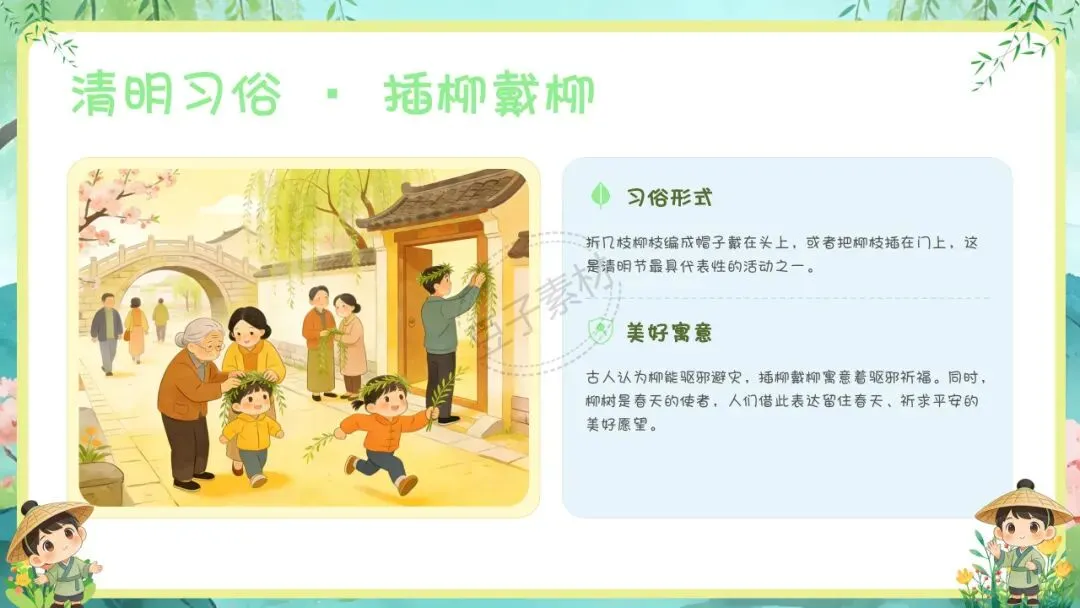 清明习俗 · 插柳戴柳

习俗形式

折几枝柳枝编成帽子戴在头上，或者把柳枝插在门上，这是清明节最具代表性的活动之一。

美好寓意

古人认为柳能驱邪避灾，插柳戴柳寓意着驱邪祈福。同时，柳树是春天的使者，人们借此表达留住春天、祈求平安的美好愿望。

包子素材